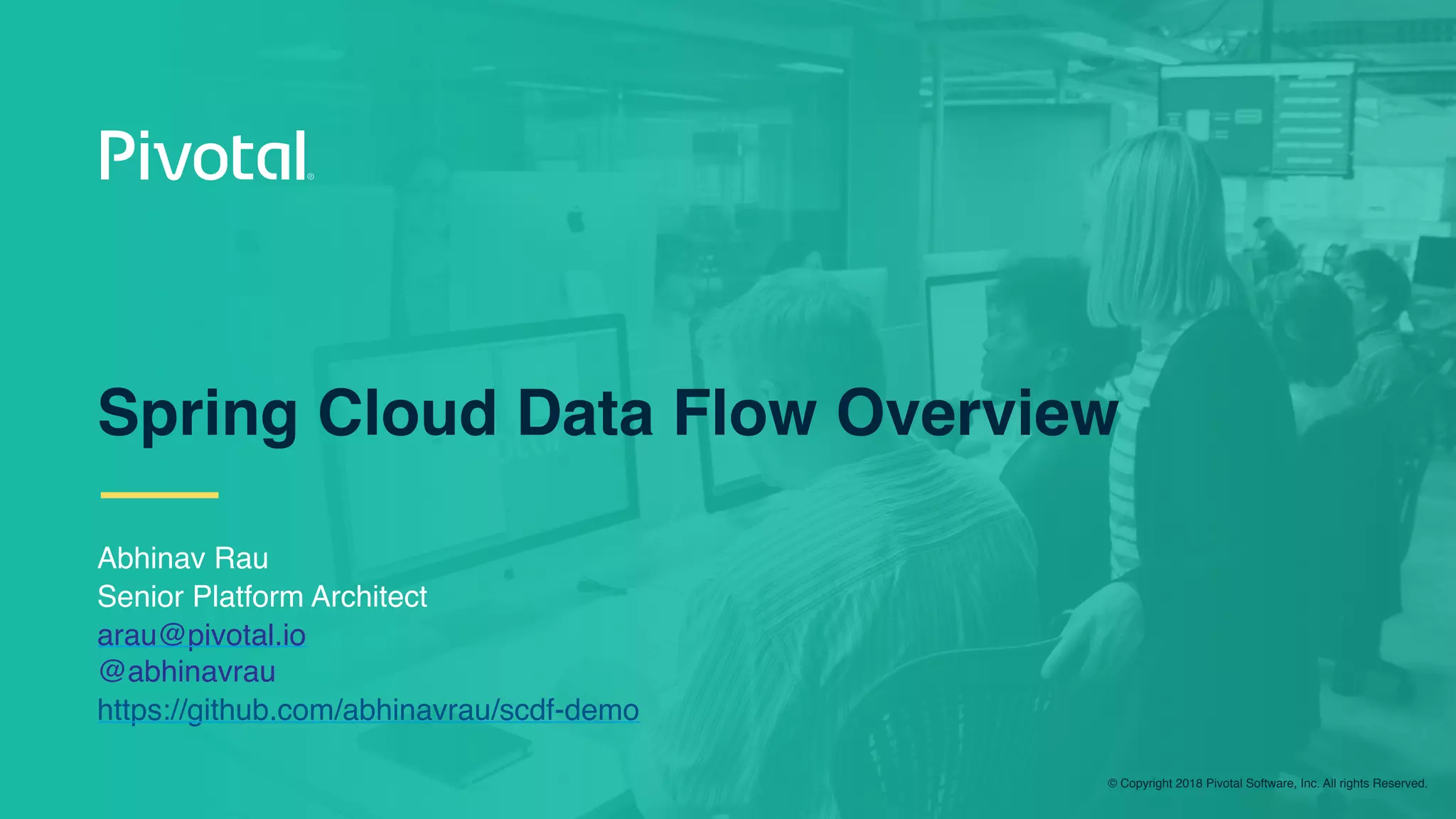 Pivotal®

Spring Cloud Data Flow Overview

Abhinav Rau
Senior Platform Architect
arau@pivotal.io
@abhinavrau
https://github.com/abhinavrau/scdf-demo

© Copyright 2018 Pivotal Software, Inc. All rights Reserved.